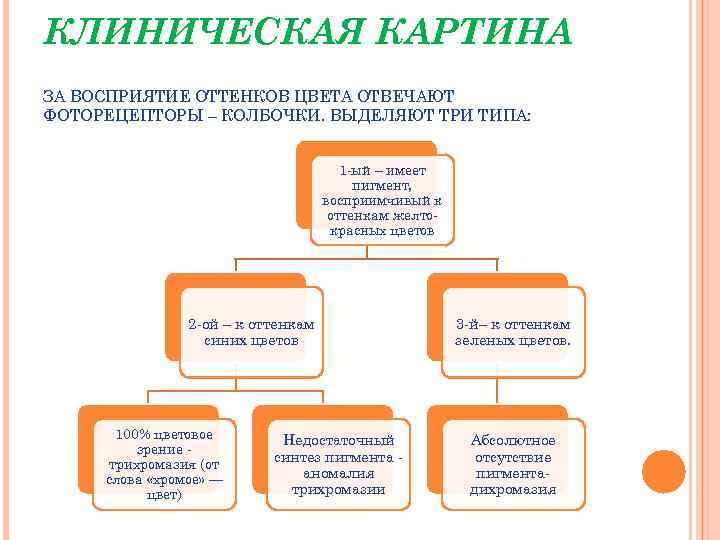 КЛИНИЧЕСКАЯ КАРТИНА

ЗА ВОСПРИЯТИЕ ОТТЕНКОВ ЦВЕТА ОТВЕЧАЮТ ФОТОРЕЦЕПТОРЫ – КОЛБОЧКИ. ВЫДЕЛЯЮТ ТРИ ТИПА:

1-ый – имеет пигмент, восприимчивый к оттенкам желто-красных цветов

2-ой – к оттенкам синих цветов

3-й– к оттенкам зеленых цветов.

100% цветовое зрение - трихромазия (от слова «хромое» — цвет)

Недостаточный синтез пигмента - аномалия трихромазии

Абсолютное отсутствие пигмента- дихромазия